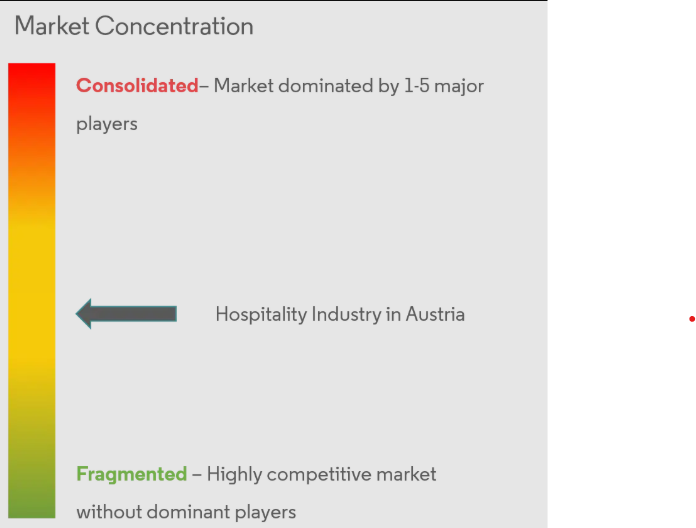 Market Concentration

Consolidated– Market dominated by 1-5 major players

Hospitality Industry in Austria

Fragmented – Highly competitive market without dominant players